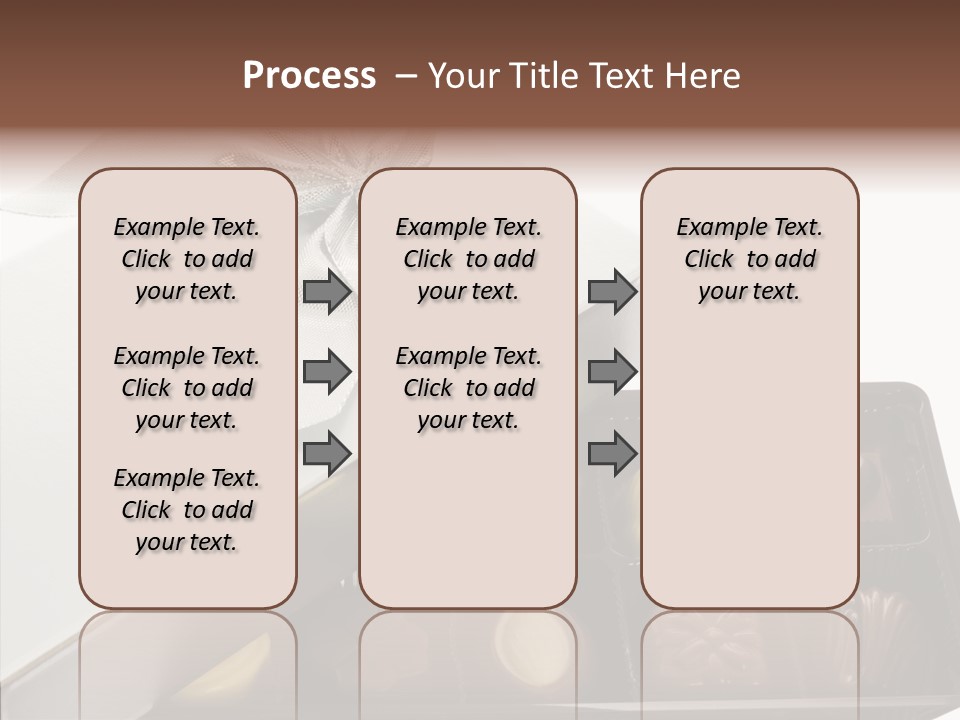 Process – Your Title Text Here

Example Text. Click to add your text.

Example Text. Click to add your text.

Example Text. Click to add your text.

Example Text. Click to add your text.

Example Text. Click to add your text.

Example Text. Click to add your text.